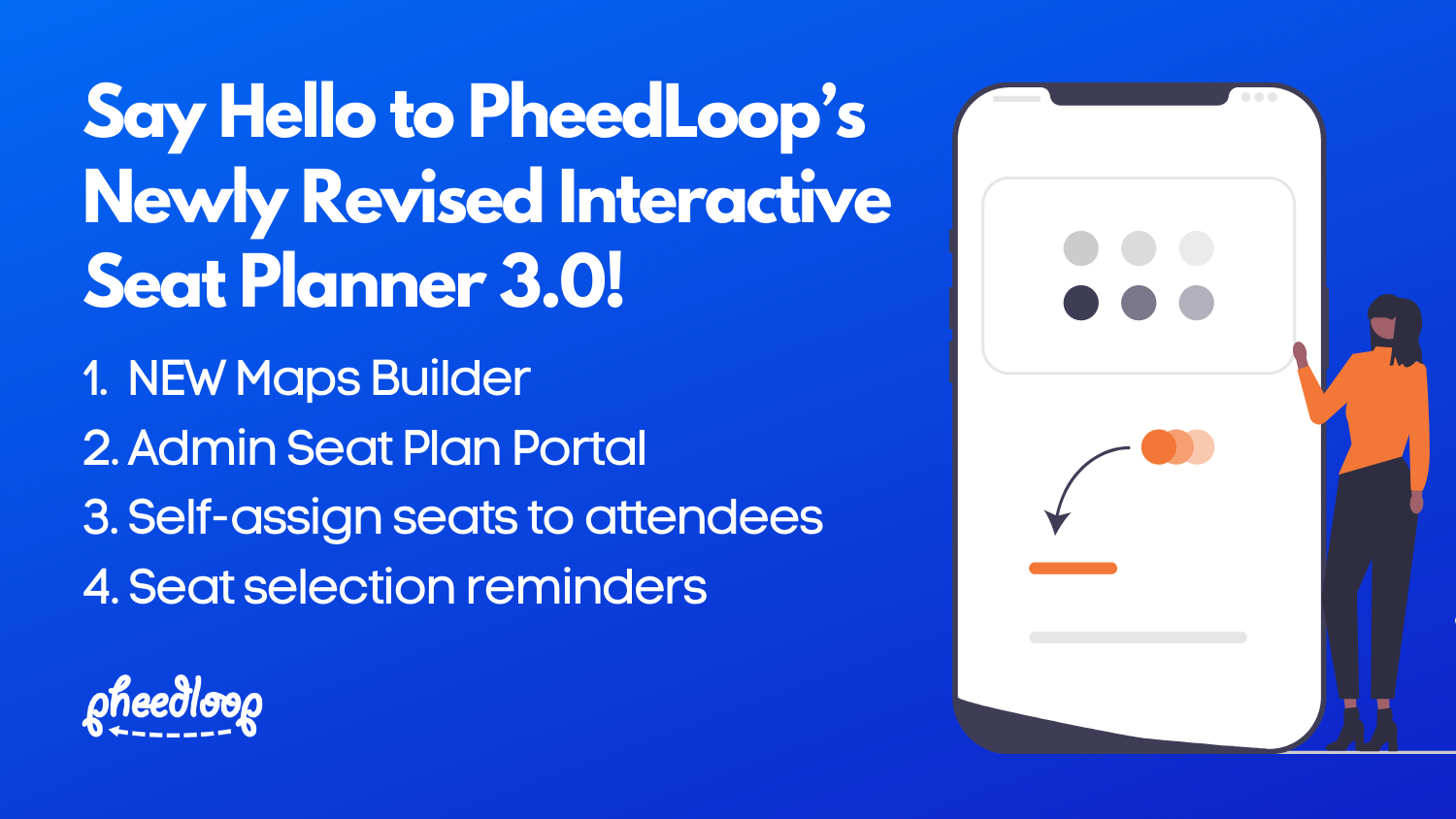 Say Hello to PheedLoop's Newly Revised Interactive Seat Planner 3.0!

1. NEW Maps Builder
2. Admin Seat Plan Portal
3. Self-assign seats to attendees
4. Seat selection reminders

pheedloop